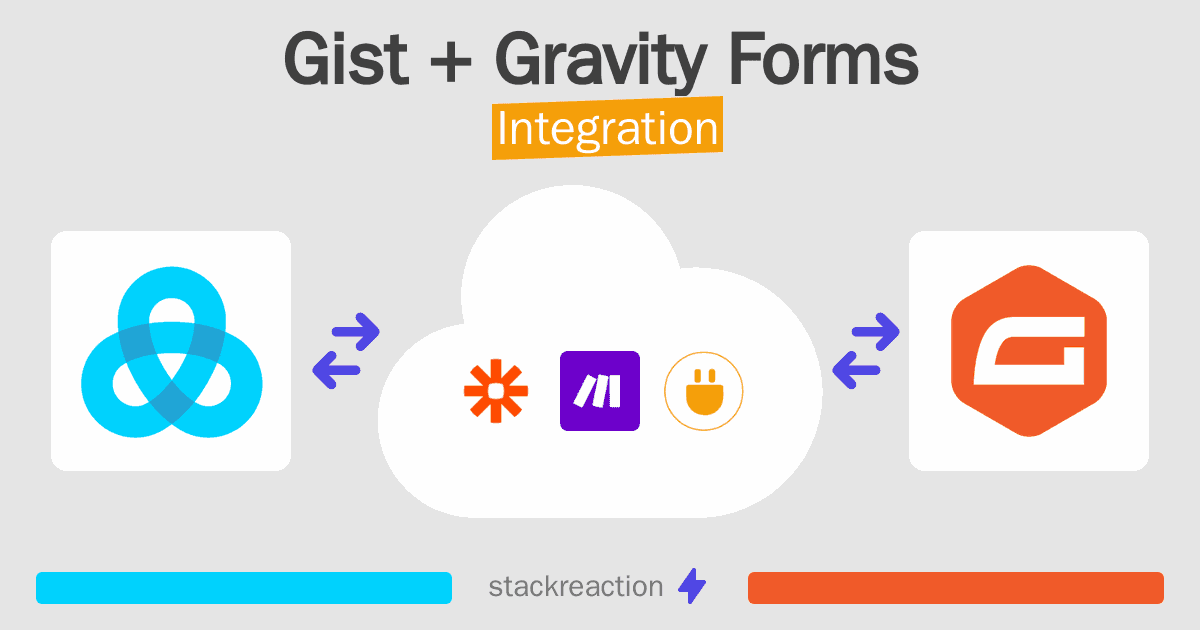 Gist + Gravity Forms
Integration

stackreaction